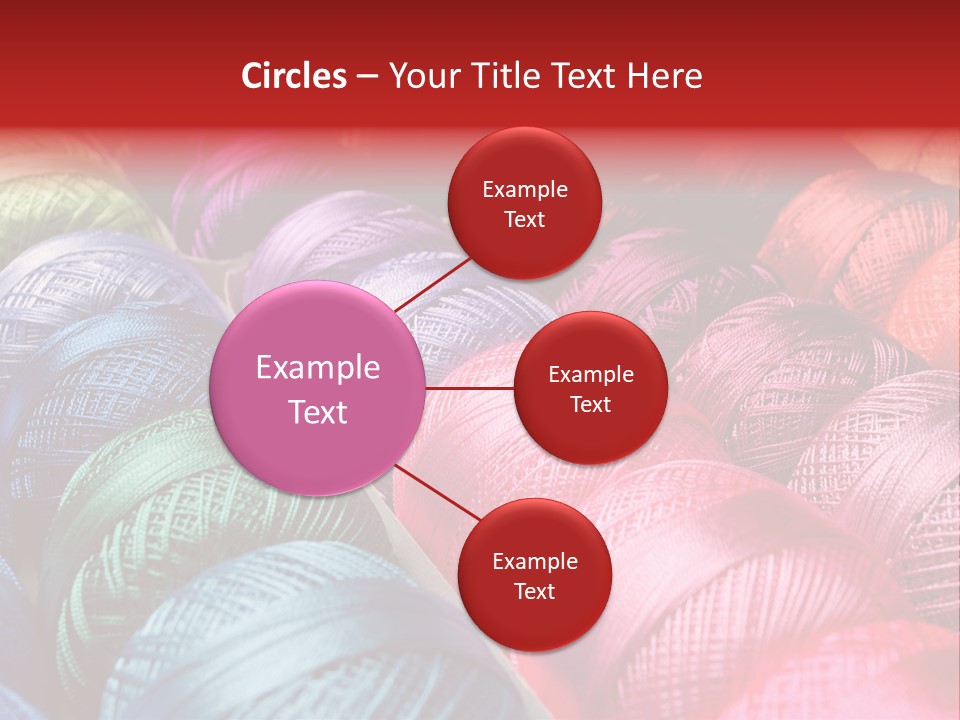 Circles – Your Title Text Here

Example Text

Example Text

Example Text

Example Text